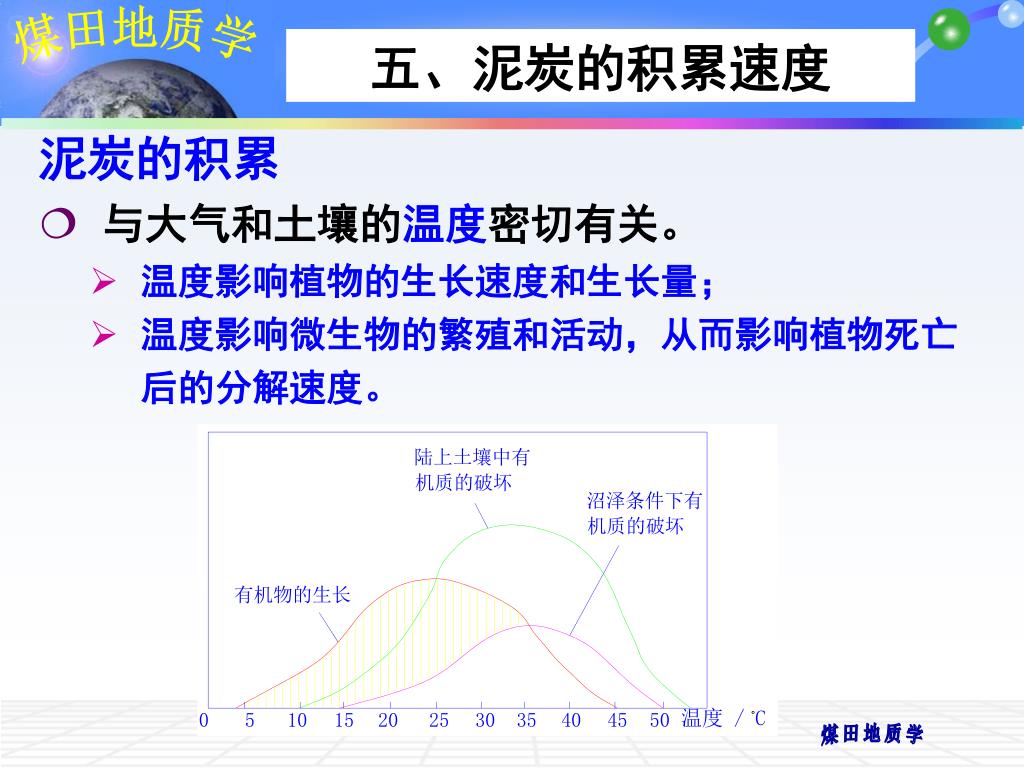 煤田地质学

五、泥炭的积累速度

泥炭的积累

❍ 与大气和土壤的温度密切有关。

➢ 温度影响植物的生长速度和生长量；

➢ 温度影响微生物的繁殖和活动，从而影响植物死亡后的分解速度。

陆上土壤中有机质的破坏

沼泽条件下有机质的破坏

有机物的生长

0 5 10 15 20 25 30 35 40 45 50 温度 /℃

煤田地质学